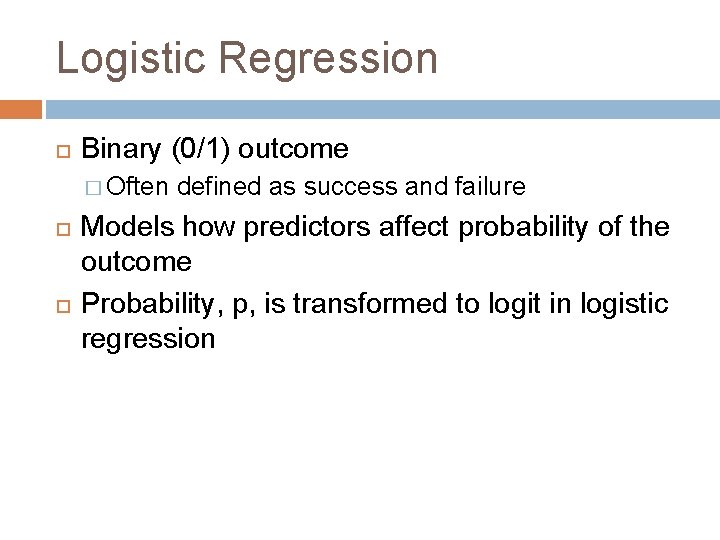 Logistic Regression

Binary (0/1) outcome

Often defined as success and failure

Models how predictors affect probability of the outcome

Probability, p, is transformed to logit in logistic regression